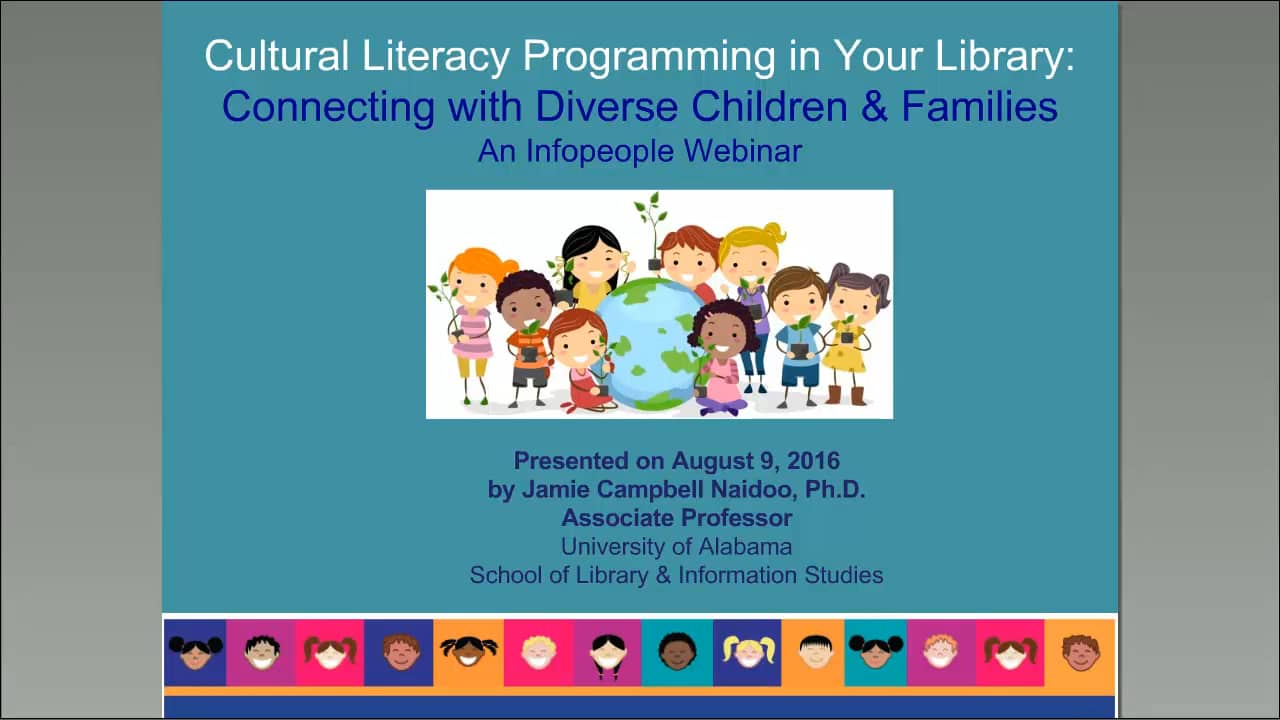 Cultural Literacy Programming in Your Library:
Connecting with Diverse Children & Families
An Infopeople Webinar

Presented on August 9, 2016
by Jamie Campbell Naidoo, Ph.D.
Associate Professor
University of Alabama
School of Library & Information Studies